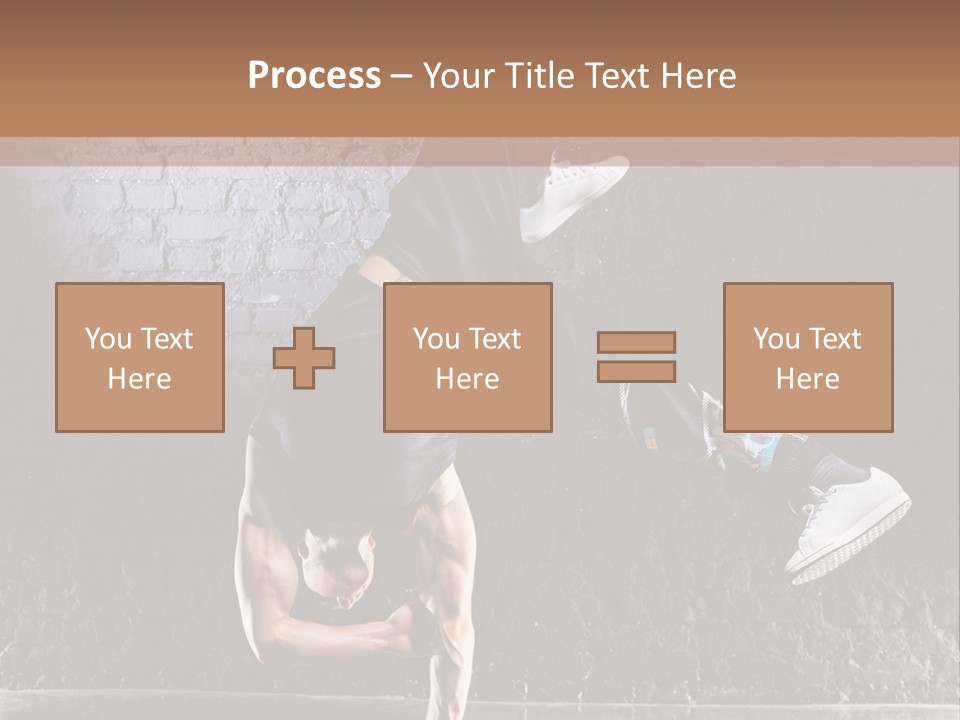 Process – Your Title Text Here

You Text Here

You Text Here

You Text Here